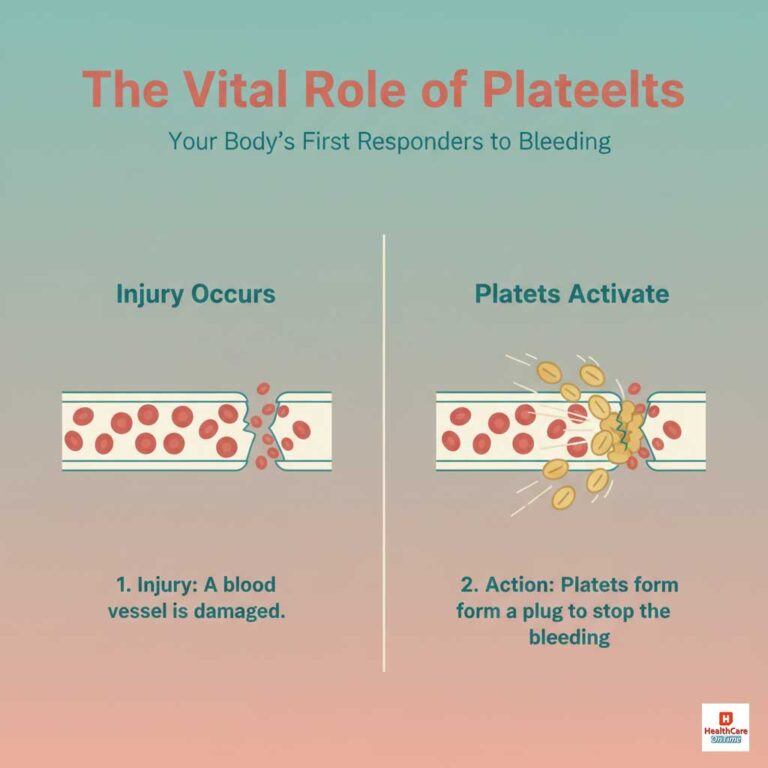 The Vital Role of Plateelts

Your Body's First Responders to Bleeding

Injury Occurs

1. Injury: A blood vessel is damaged.

Platets Activate

2. Action: Platets form form a plug to stop the bleeding

H
HealthCare
OnTime